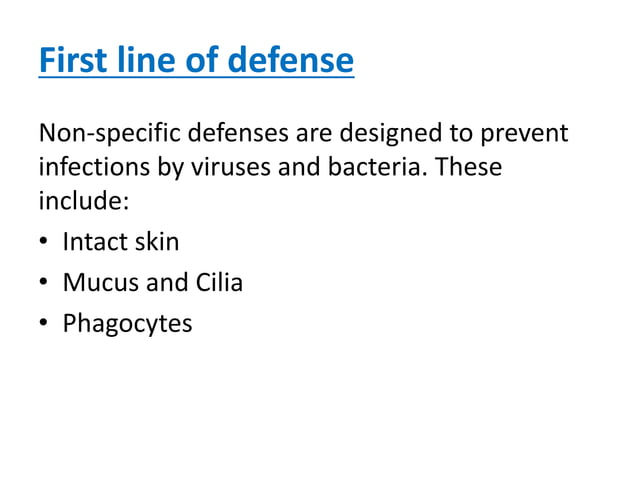 First line of defense

Non-specific defenses are designed to prevent infections by viruses and bacteria. These include:

• Intact skin
• Mucus and Cilia
• Phagocytes